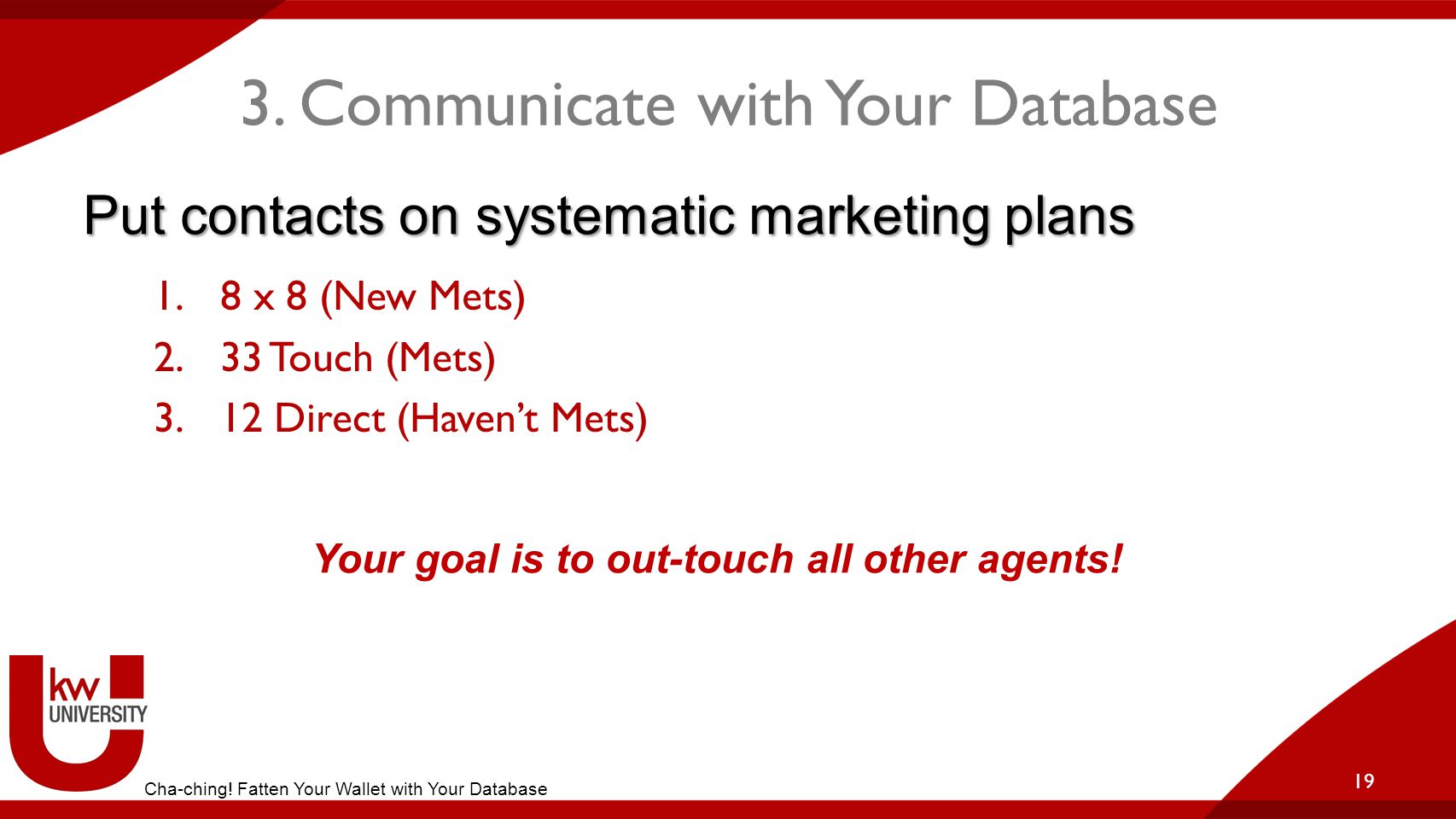 3. Communicate with Your Database

Put contacts on systematic marketing plans

1. 8 x 8 (New Mets)
2. 33 Touch (Mets)
3. 12 Direct (Haven't Mets)

Your goal is to out-touch all other agents!

kw UNIVERSITY

Cha-ching! Fatten Your Wallet with Your Database

19